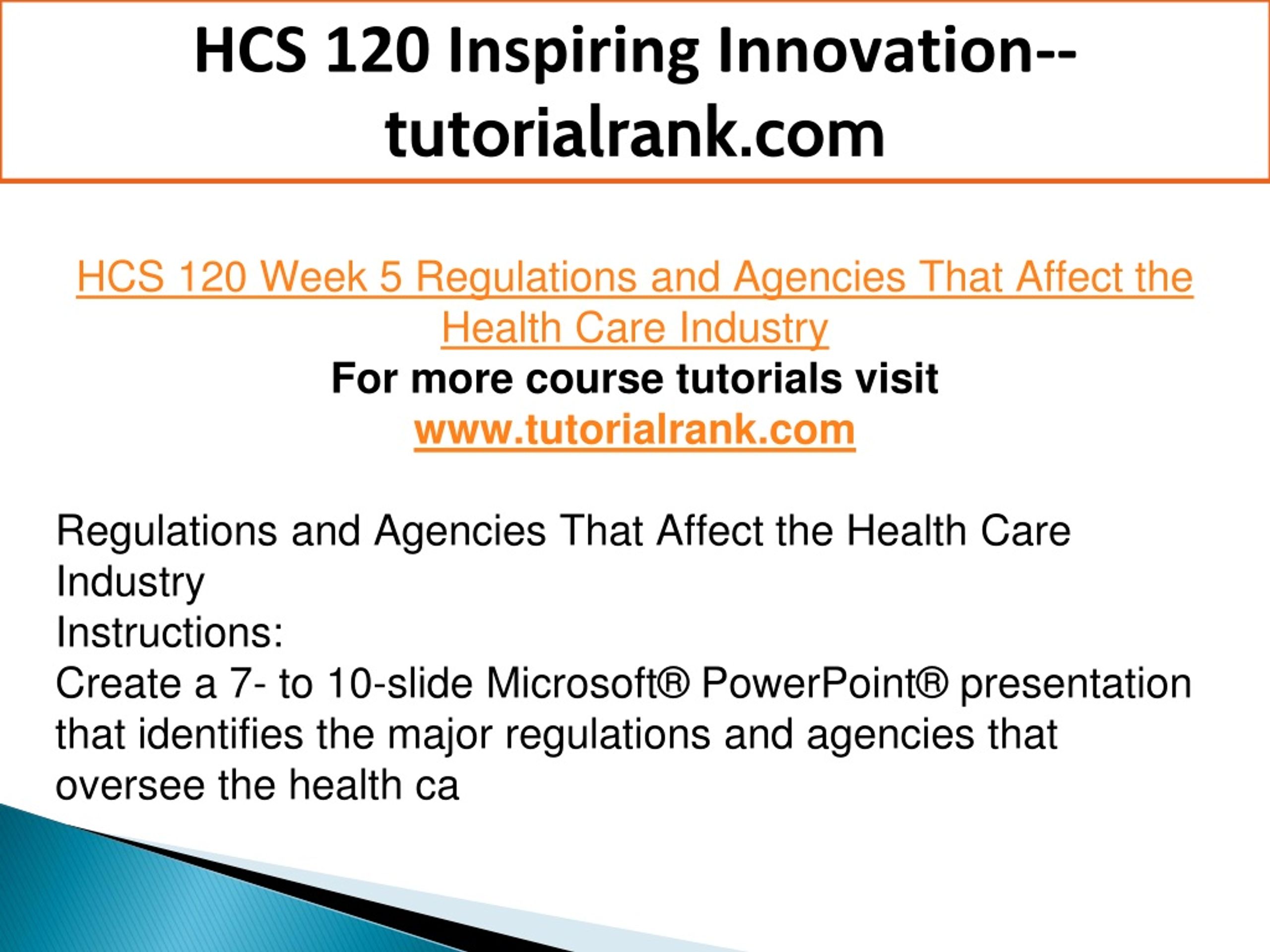 HCS 120 Inspiring Innovation--tutorialrank.com

HCS 120 Week 5 Regulations and Agencies That Affect the Health Care Industry
For more course tutorials visit
www.tutorialrank.com

Regulations and Agencies That Affect the Health Care Industry
Instructions:
Create a 7- to 10-slide Microsoft® PowerPoint® presentation that identifies the major regulations and agencies that oversee the health ca